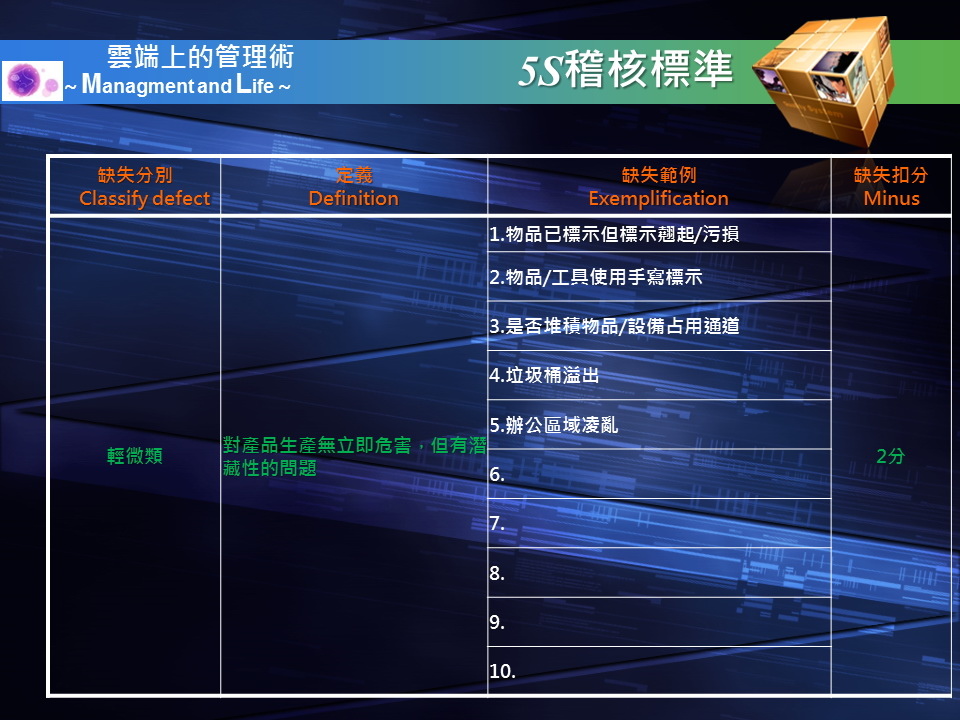 雲端上的管理術
~ Managment and Life ~

5S稽核標準

| 缺失分別 Classify defect | 定義 Definition | 缺失範例 Exemplification | 缺失扣分 Minus |
|---|---|---|---|
| 輕微類 | 對產品生產無立即危害，但有潛藏性的問題 | 1.物品已標示但標示翹起/污損 | 2分 |
| | | 2.物品/工具使用手寫標示 | |
| | | 3.是否堆積物品/設備占用通道 | |
| | | 4.垃圾桶溢出 | |
| | | 5.辦公區域凌亂 | |
| | | 6. | |
| | | 7. | |
| | | 8. | |
| | | 9. | |
| | | 10. | |